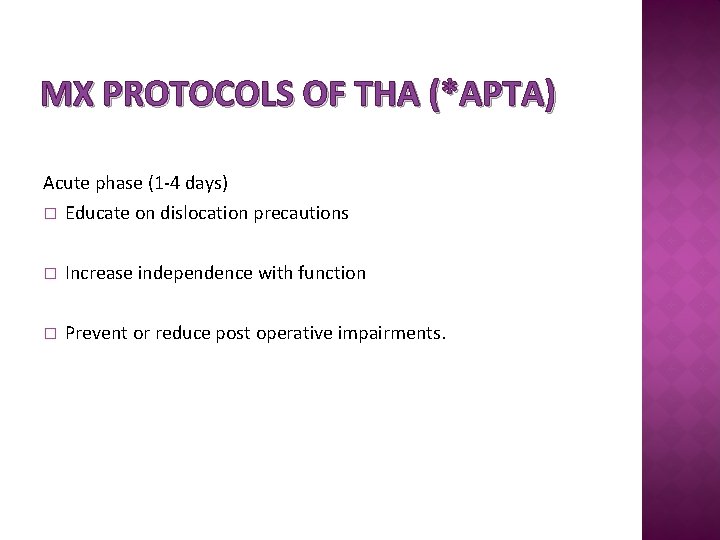 MX PROTOCOLS OF THA (*APTA)

Acute phase (1-4 days)

□ Educate on dislocation precautions

□ Increase independence with function

□ Prevent or reduce post operative impairments.